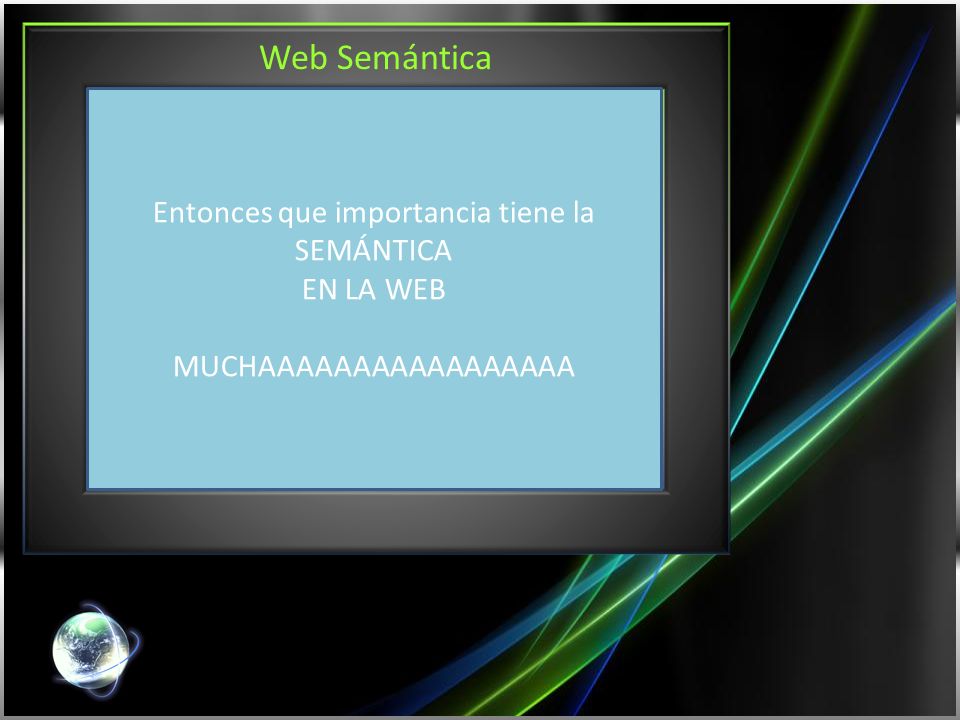 Web Semántica

Entonces que importancia tiene la SEMÁNTICA EN LA WEB

MUCHAAAAAAAAAAAAAAAAA